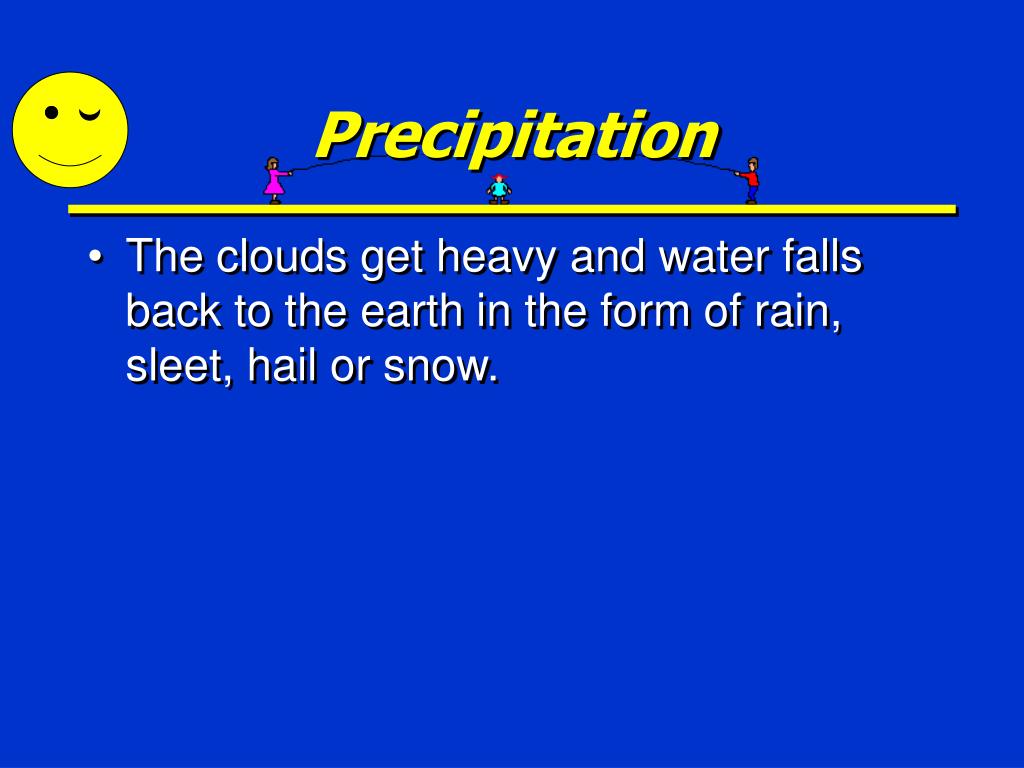 Precipitation

• The clouds get heavy and water falls back to the earth in the form of rain, sleet, hail or snow.